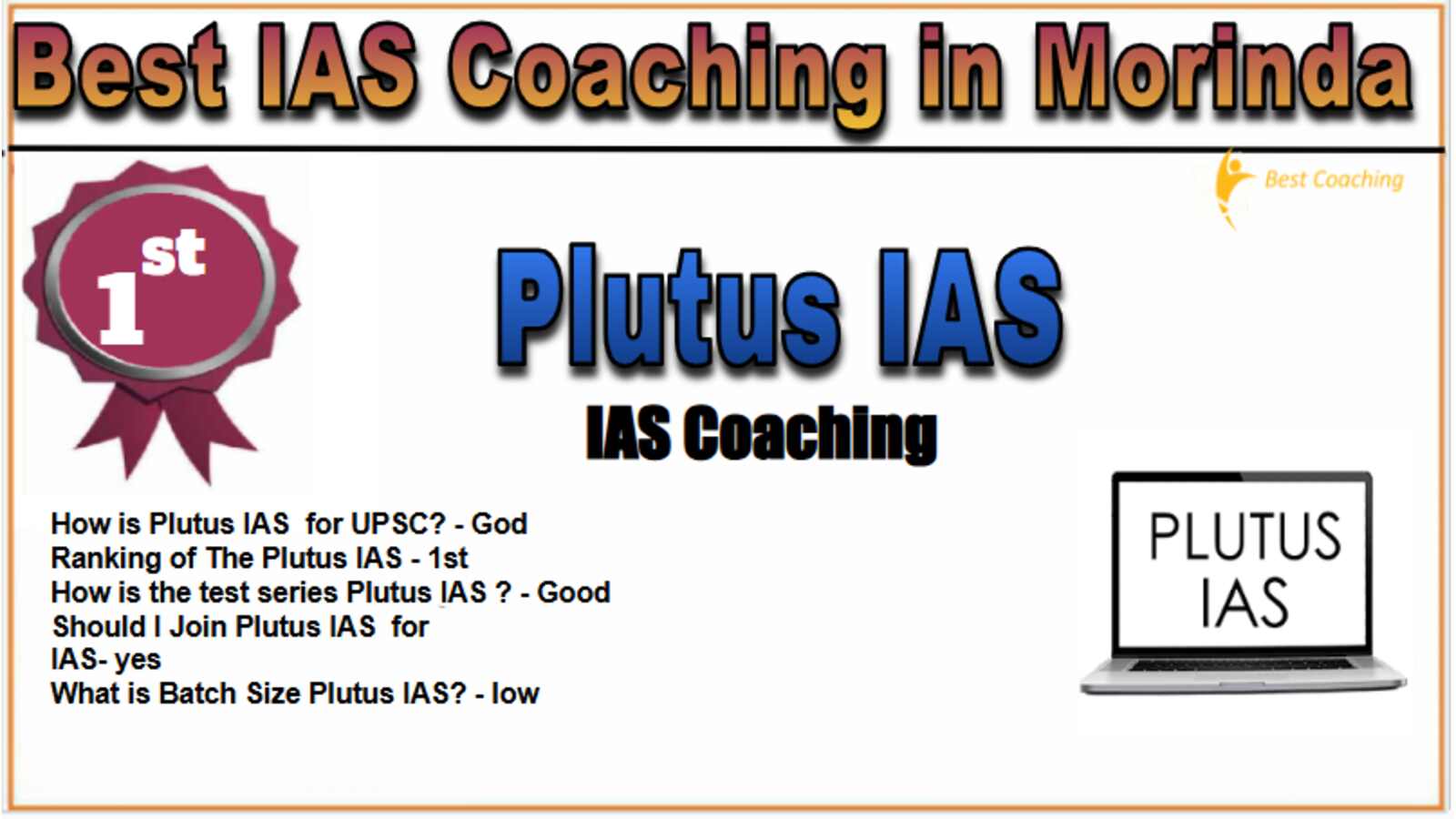 Best IAS Coaching in Morinda

Best Coaching

1st

Plutus IAS

IAS Coaching

How is Plutus IAS for UPSC? - God
Ranking of The Plutus IAS - 1st
How is the test series Plutus IAS ? - Good
Should I Join Plutus IAS for IAS- yes
What is Batch Size Plutus IAS? - low

PLUTUS IAS